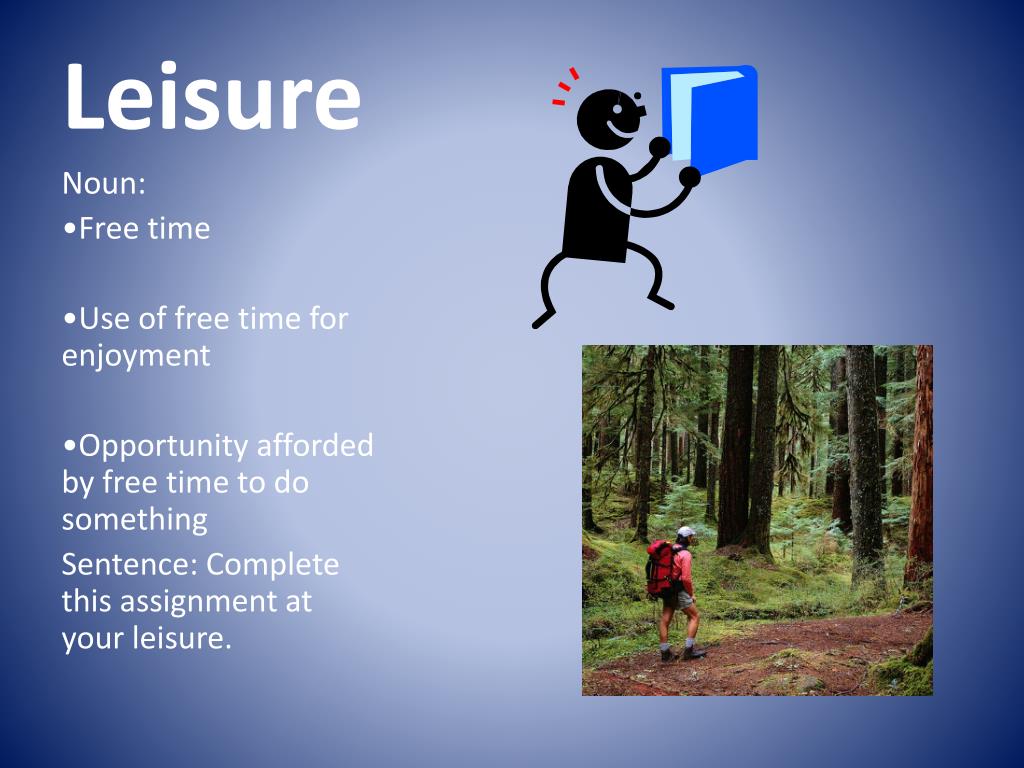 Leisure

Noun:

•Free time

•Use of free time for enjoyment

•Opportunity afforded by free time to do something

Sentence: Complete this assignment at your leisure.